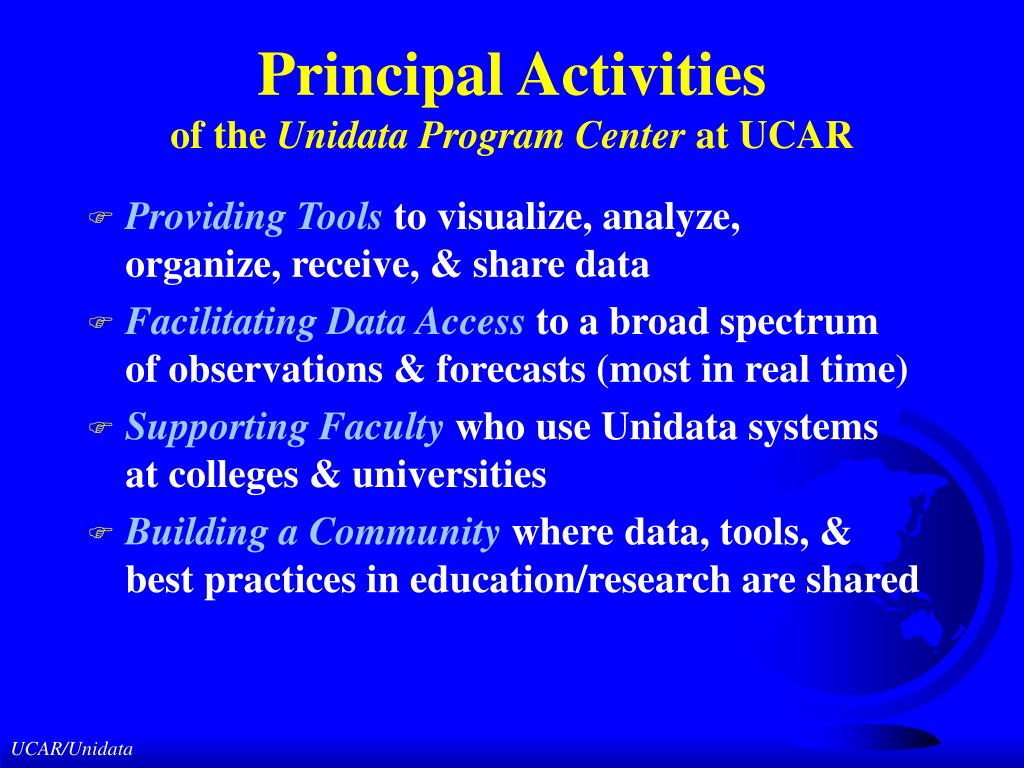 Principal Activities
of the Unidata Program Center at UCAR

Providing Tools to visualize, analyze, organize, receive, & share data

Facilitating Data Access to a broad spectrum of observations & forecasts (most in real time)

Supporting Faculty who use Unidata systems at colleges & universities

Building a Community where data, tools, & best practices in education/research are shared

UCAR/Unidata